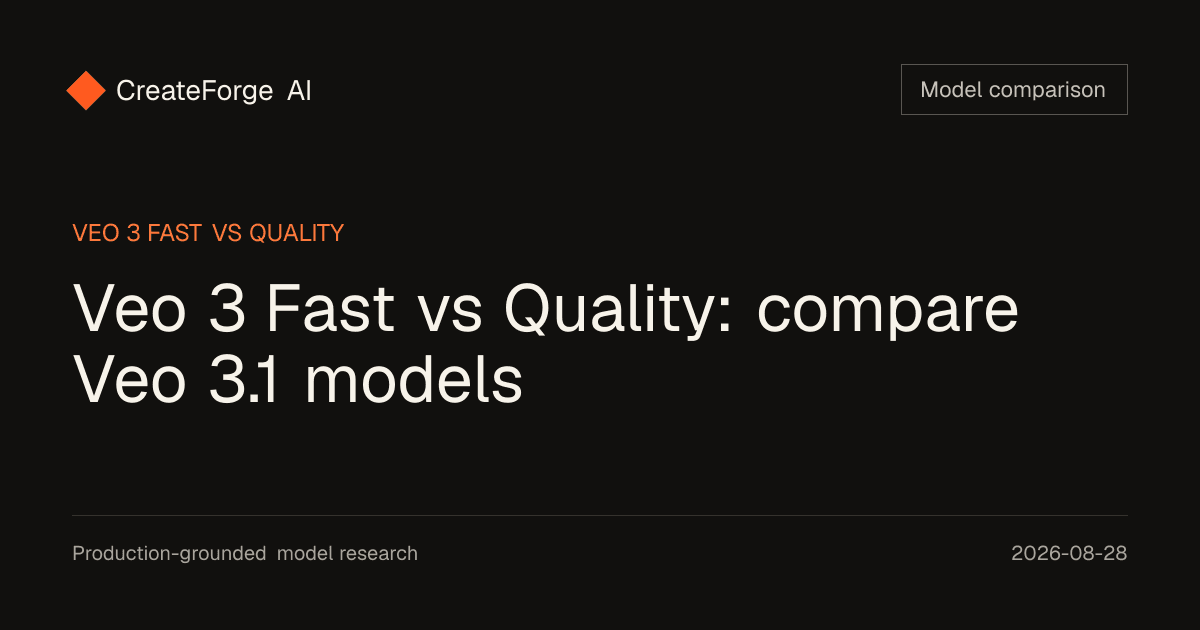 CreateForge AI

Model comparison

VEO 3 FAST VS QUALITY

Veo 3 Fast vs Quality: compare Veo 3.1 models

Production-grounded model research

2026-08-28